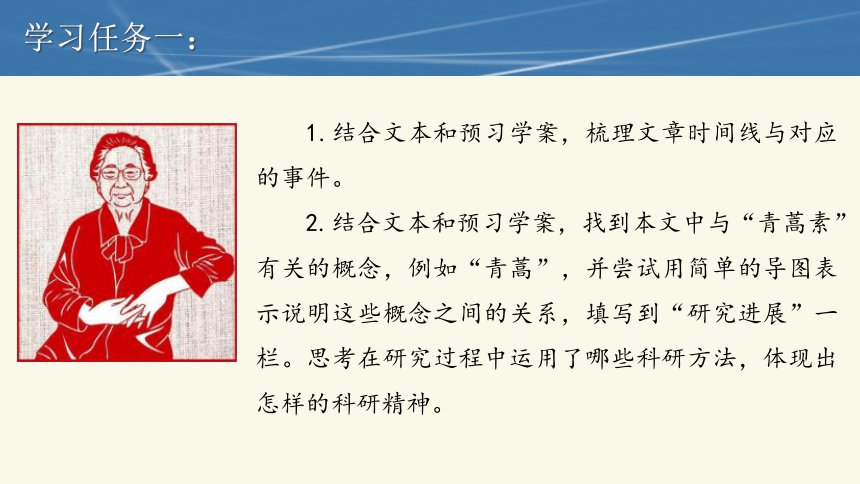 学习任务一：

1. 结合文本和预习学案，梳理文章时间线与对应的事件。

2. 结合文本和预习学案，找到本文中与“青蒿素”有关的概念，例如“青蒿”，并尝试用简单的导图表示说明这些概念之间的关系，填写到“研究进展”一栏。思考在研究过程中运用了哪些科研方法，体现出怎样的科研精神。